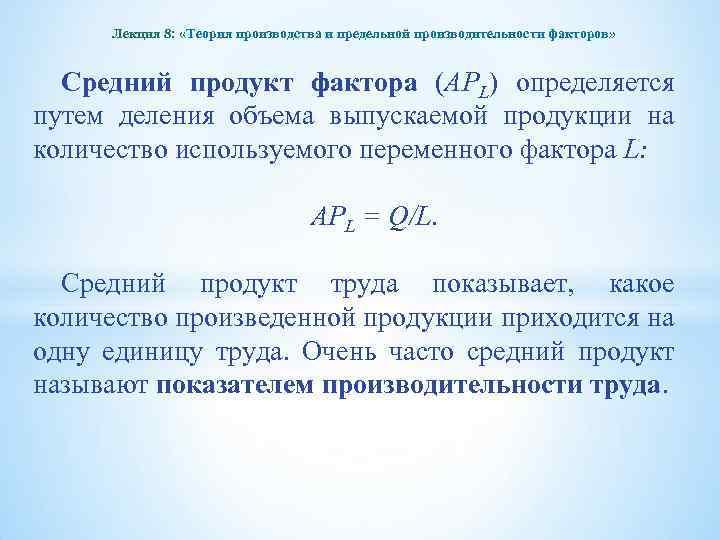 Лекция 8: «Теория производства и предельной производительности факторов»

Средний продукт фактора ($AP_L$) определяется путем деления объема выпускаемой продукции на количество используемого переменного фактора $L$:

$AP_L = Q/L$.

Средний продукт труда показывает, какое количество произведенной продукции приходится на одну единицу труда. Очень часто средний продукт называют показателем производительности труда.